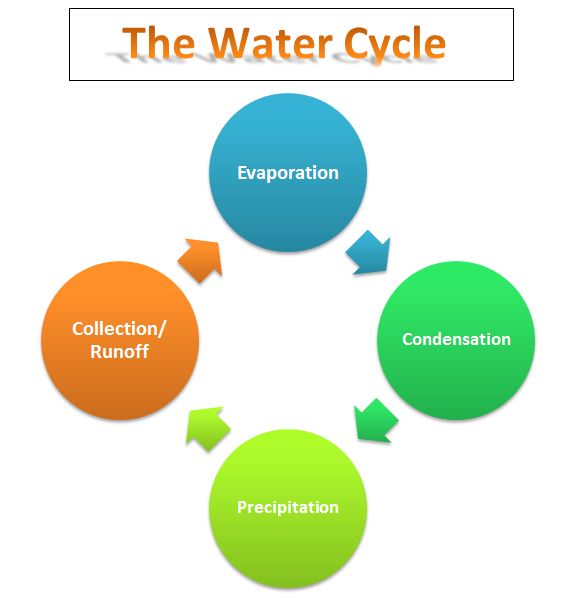 The Water Cycle

Evaporation

Condensation

Precipitation

Collection/
Runoff